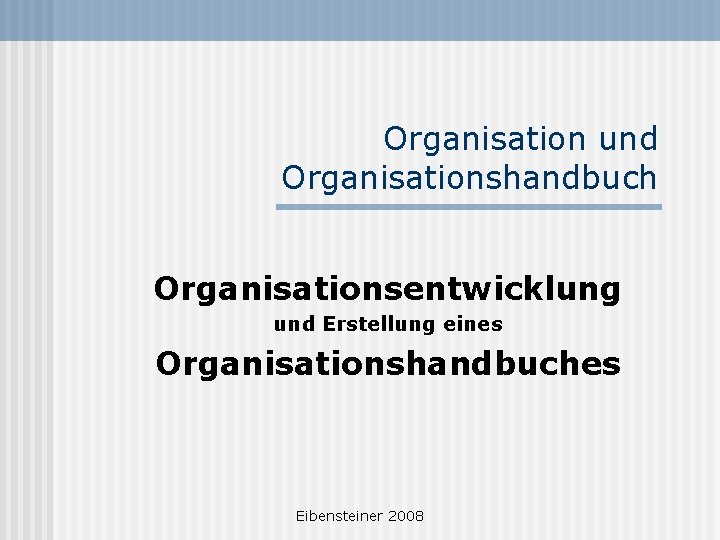 Organisation und Organisationshandbuch

Organisationsentwicklung
und Erstellung eines
Organisationshandbuches

Eibensteiner 2008